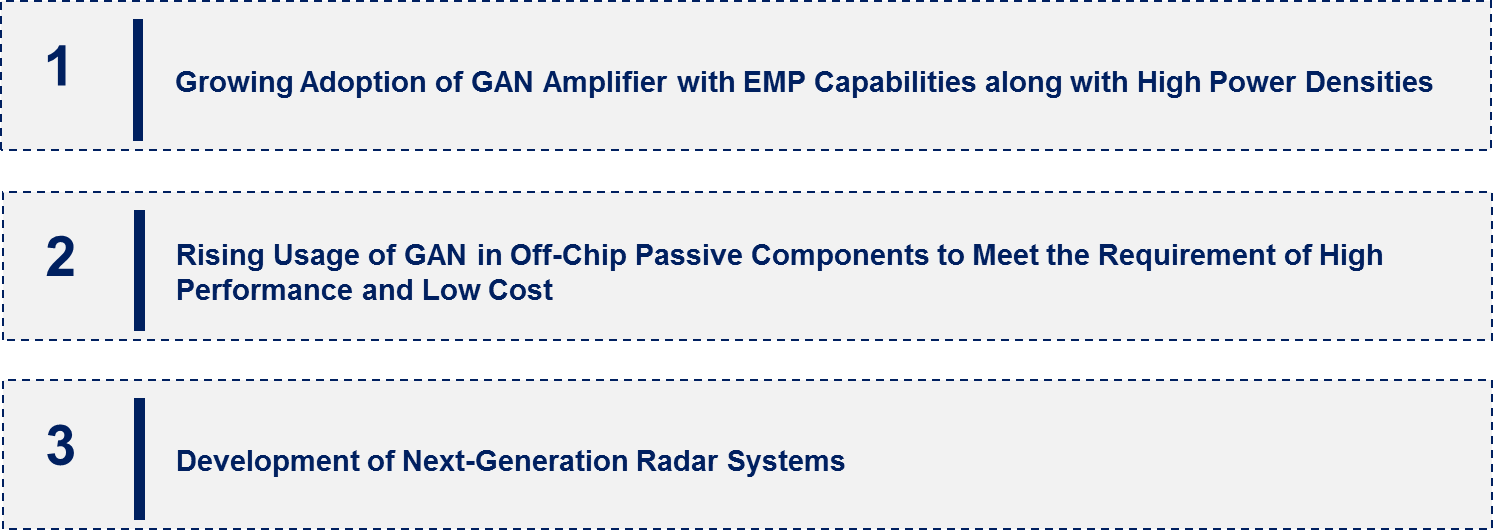 1

Growing Adoption of GAN Amplifier with EMP Capabilities along with High Power Densities

2

Rising Usage of GAN in Off-Chip Passive Components to Meet the Requirement of High Performance and Low Cost

3

Development of Next-Generation Radar Systems